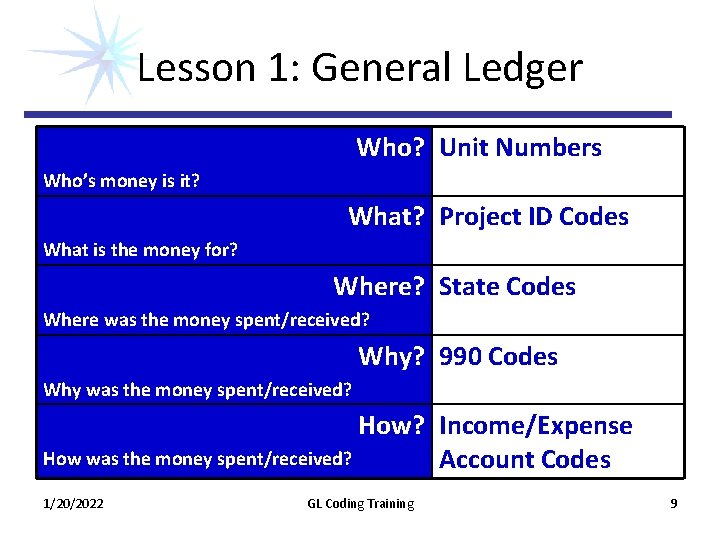 Lesson 1: General Ledger

| Who? Who's money is it? | Unit Numbers |
|---|---|
| What? What is the money for? | Project ID Codes |
| Where? Where was the money spent/received? | State Codes |
| Why? Why was the money spent/received? | 990 Codes |
| How? How was the money spent/received? | Income/Expense Account Codes |

1/20/2022 GL Coding Training 9